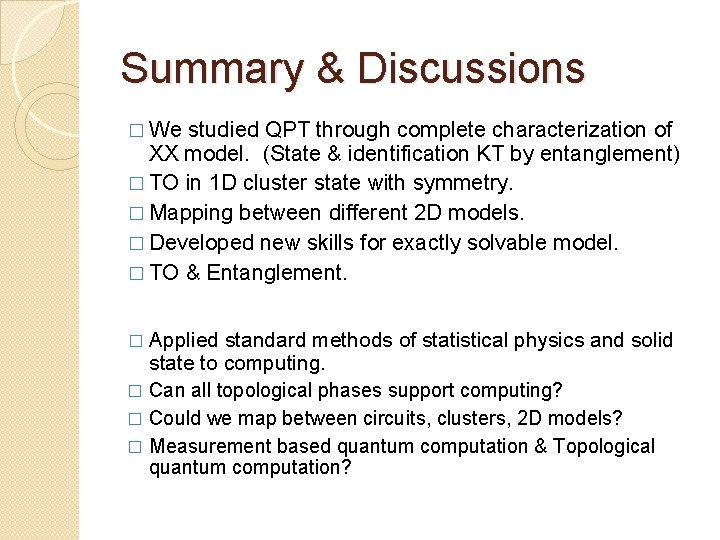 Summary & Discussions

□ We studied QPT through complete characterization of XX model. (State & identification KT by entanglement)
□ TO in 1D cluster state with symmetry.
□ Mapping between different 2D models.
□ Developed new skills for exactly solvable model.
□ TO & Entanglement.

□ Applied standard methods of statistical physics and solid state to computing.
□ Can all topological phases support computing?
□ Could we map between circuits, clusters, 2D models?
□ Measurement based quantum computation & Topological quantum computation?